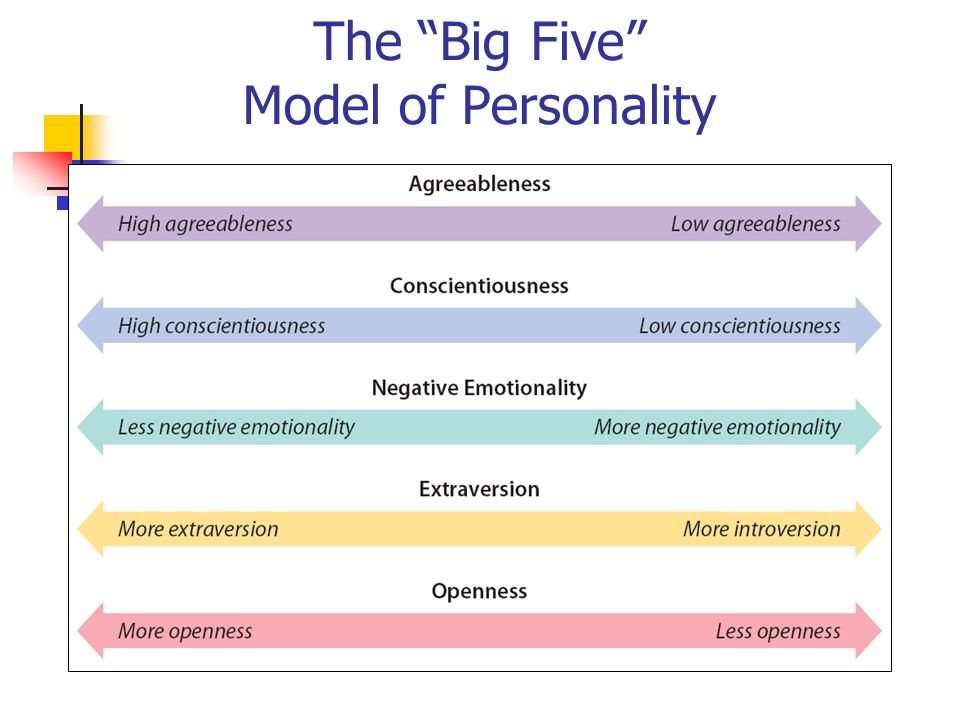 The “Big Five”
Model of Personality

Agreeableness

High agreeableness

Low agreeableness

Conscientiousness

High conscientiousness

Low conscientiousness

Negative Emotionality

Less negative emotionality

More negative emotionality

Extraversion

More extraversion

More introversion

Openness

More openness

Less openness